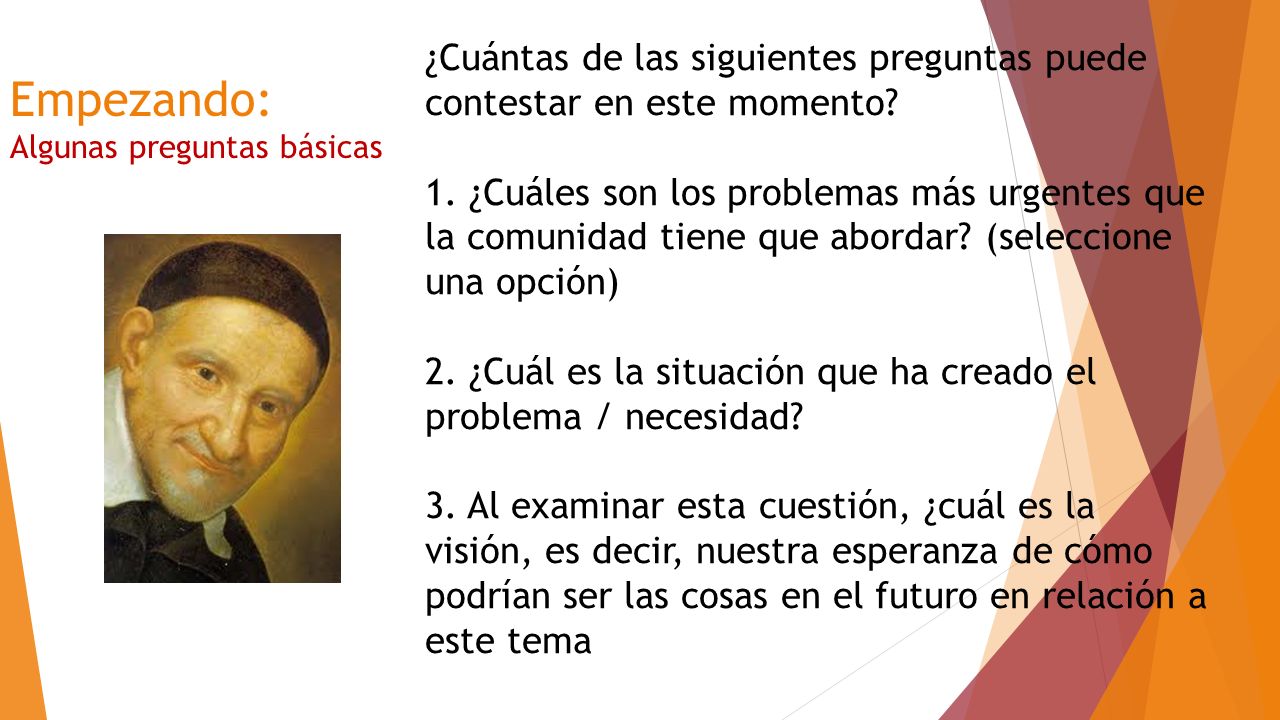 Empezando:
Algunas preguntas básicas

¿Cuántas de las siguientes preguntas puede contestar en este momento?

1. ¿Cuáles son los problemas más urgentes que la comunidad tiene que abordar? (seleccione una opción)

2. ¿Cuál es la situación que ha creado el problema / necesidad?

3. Al examinar esta cuestión, ¿cuál es la visión, es decir, nuestra esperanza de cómo podrían ser las cosas en el futuro en relación a este tema